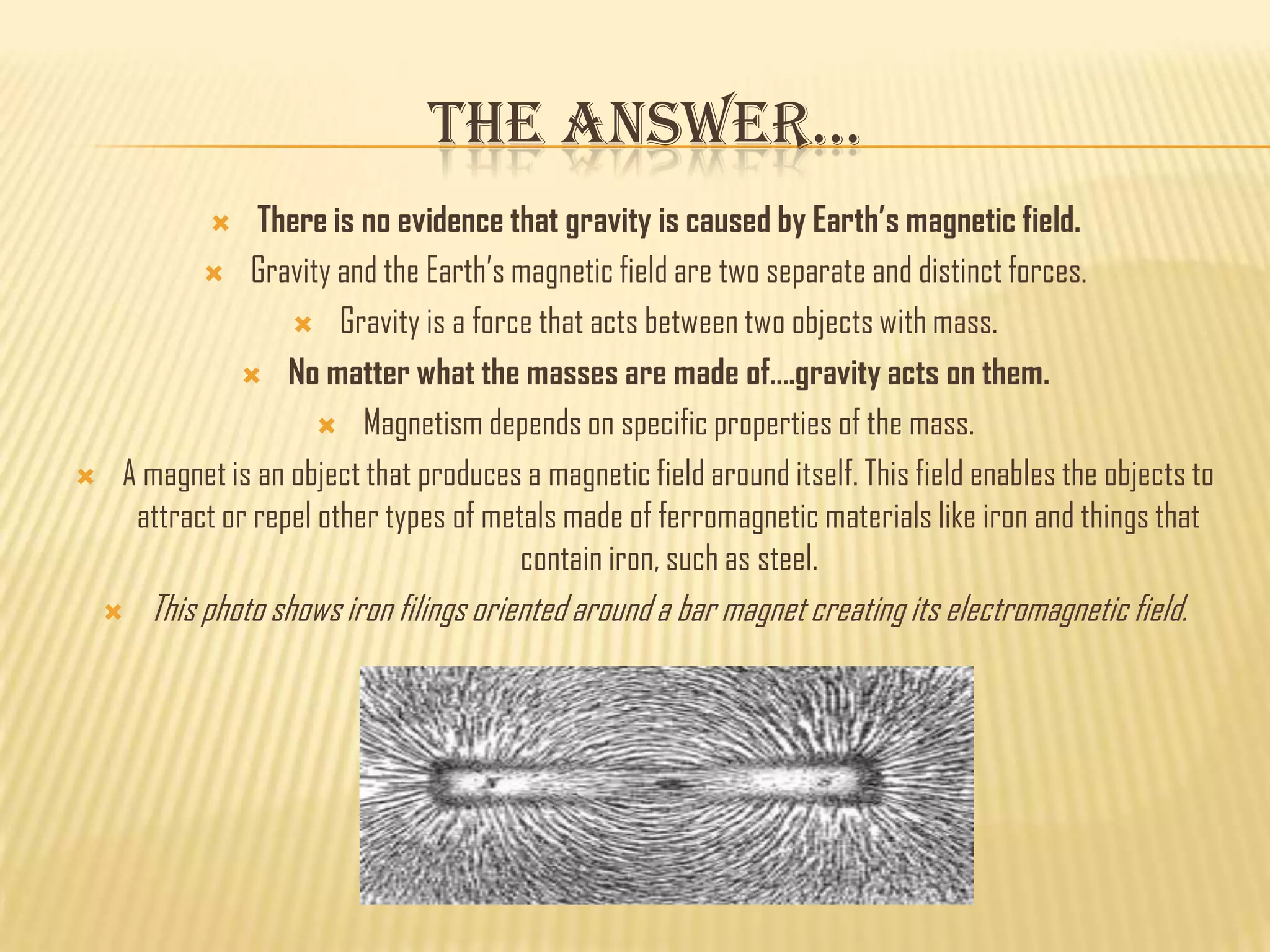 THE ANSWER…

There is no evidence that gravity is caused by Earth's magnetic field.

Gravity and the Earth's magnetic field are two separate and distinct forces.

Gravity is a force that acts between two objects with mass.

No matter what the masses are made of….gravity acts on them.

Magnetism depends on specific properties of the mass.

A magnet is an object that produces a magnetic field around itself. This field enables the objects to attract or repel other types of metals made of ferromagnetic materials like iron and things that contain iron, such as steel.

This photo shows iron filings oriented around a bar magnet creating its electromagnetic field.